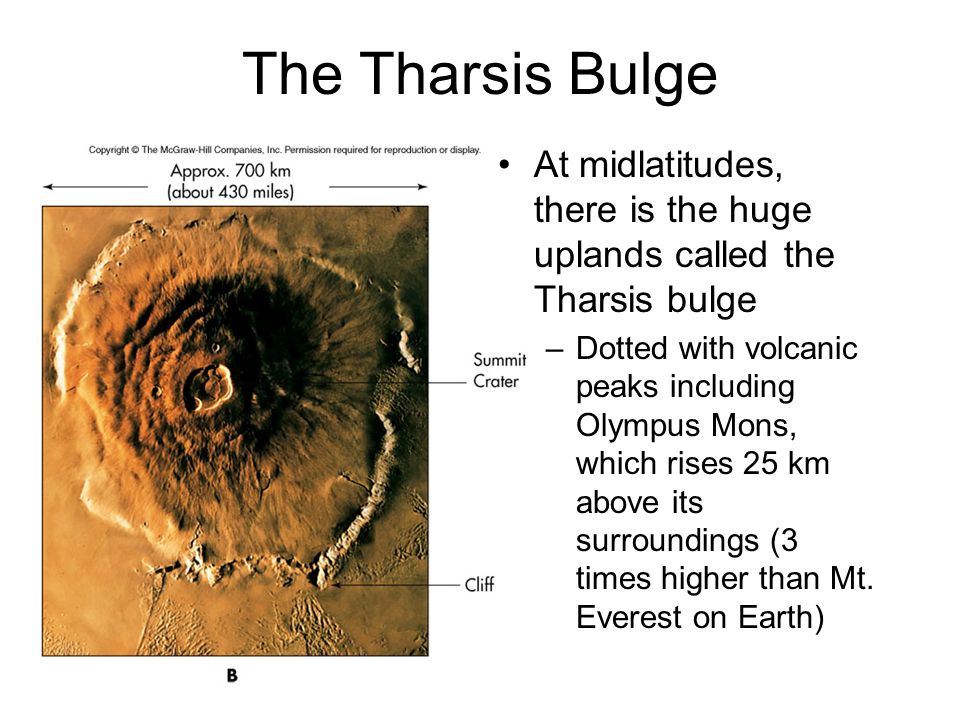 The Tharsis Bulge

Copyright © The McGraw-Hill Companies, Inc. Permission required for reproduction or display.

Approx. 700 km
(about 430 miles)

Summit
Crater

Cliff

B

• At midlatitudes, there is the huge uplands called the Tharsis bulge
  – Dotted with volcanic peaks including Olympus Mons, which rises 25 km above its surroundings (3 times higher than Mt. Everest on Earth)